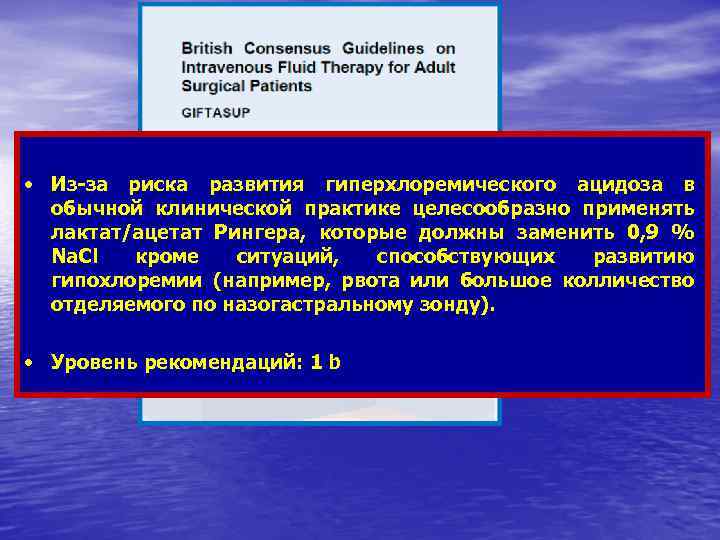 British Consensus Guidelines on Intravenous Fluid Therapy for Adult Surgical Patients

GIFTASUP

• Из-за риска развития гиперхлоремического ацидоза в обычной клинической практике целесообразно применять лактат/ацетат Рингера, которые должны заменить 0,9 % NaCl кроме ситуаций, способствующих развитию гипохлоремии (например, рвота или большое колличество отделяемого по назогастральному зонду).

• Уровень рекомендаций: 1 b